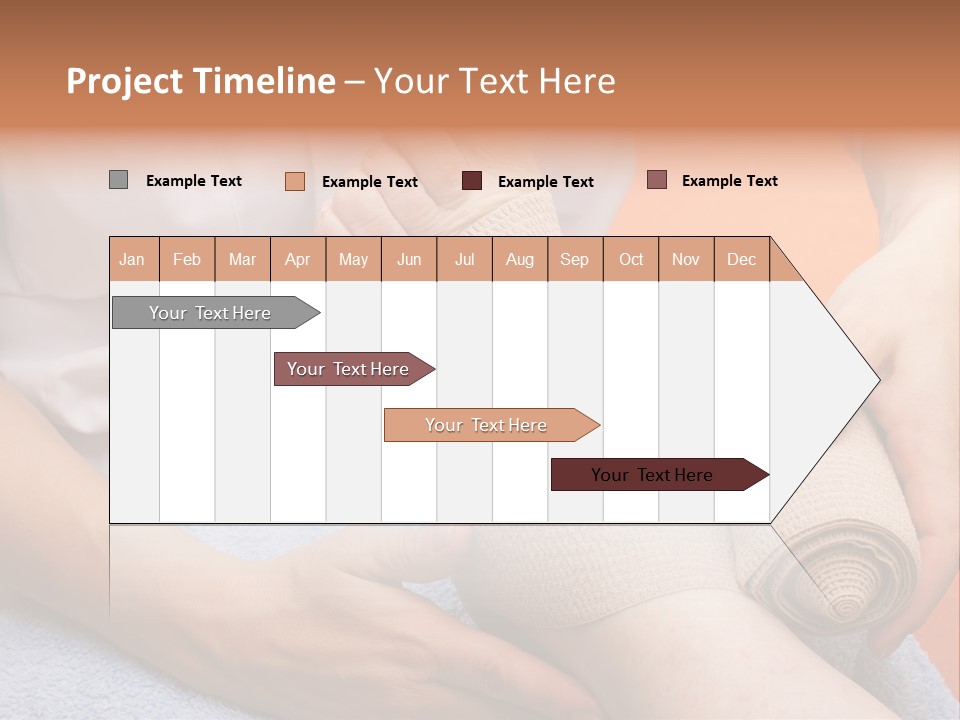 Project Timeline – Your Text Here

Example Text
Example Text
Example Text
Example Text

| Jan | Feb | Mar | Apr | May | Jun | Jul | Aug | Sep | Oct | Nov | Dec |
|---|---|---|---|---|---|---|---|---|---|---|---|

Your Text Here

Your Text Here

Your Text Here

Your Text Here